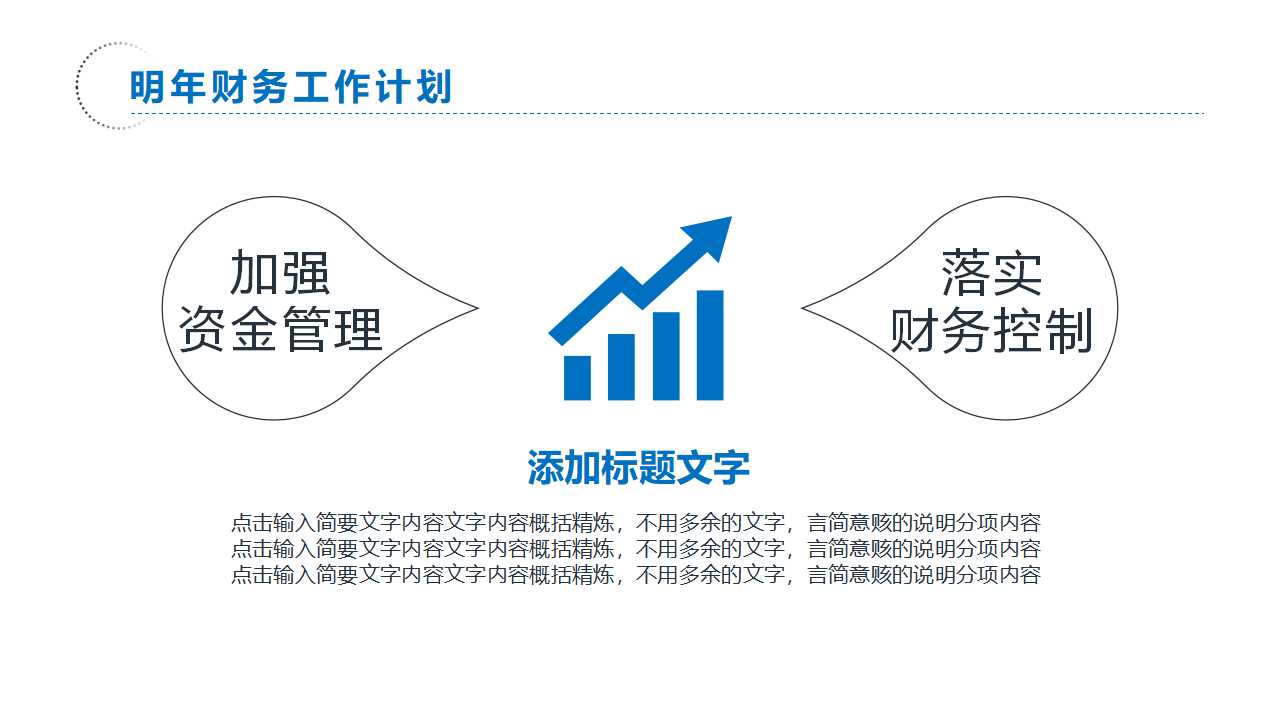 明年财务工作计划

加强
资金管理

落实
财务控制

添加标题文字

点击输入简要文字内容文字内容概括精炼，不用多余的文字，言简意赅的说明分项内容
点击输入简要文字内容文字内容概括精炼，不用多余的文字，言简意赅的说明分项内容
点击输入简要文字内容文字内容概括精炼，不用多余的文字，言简意赅的说明分项内容